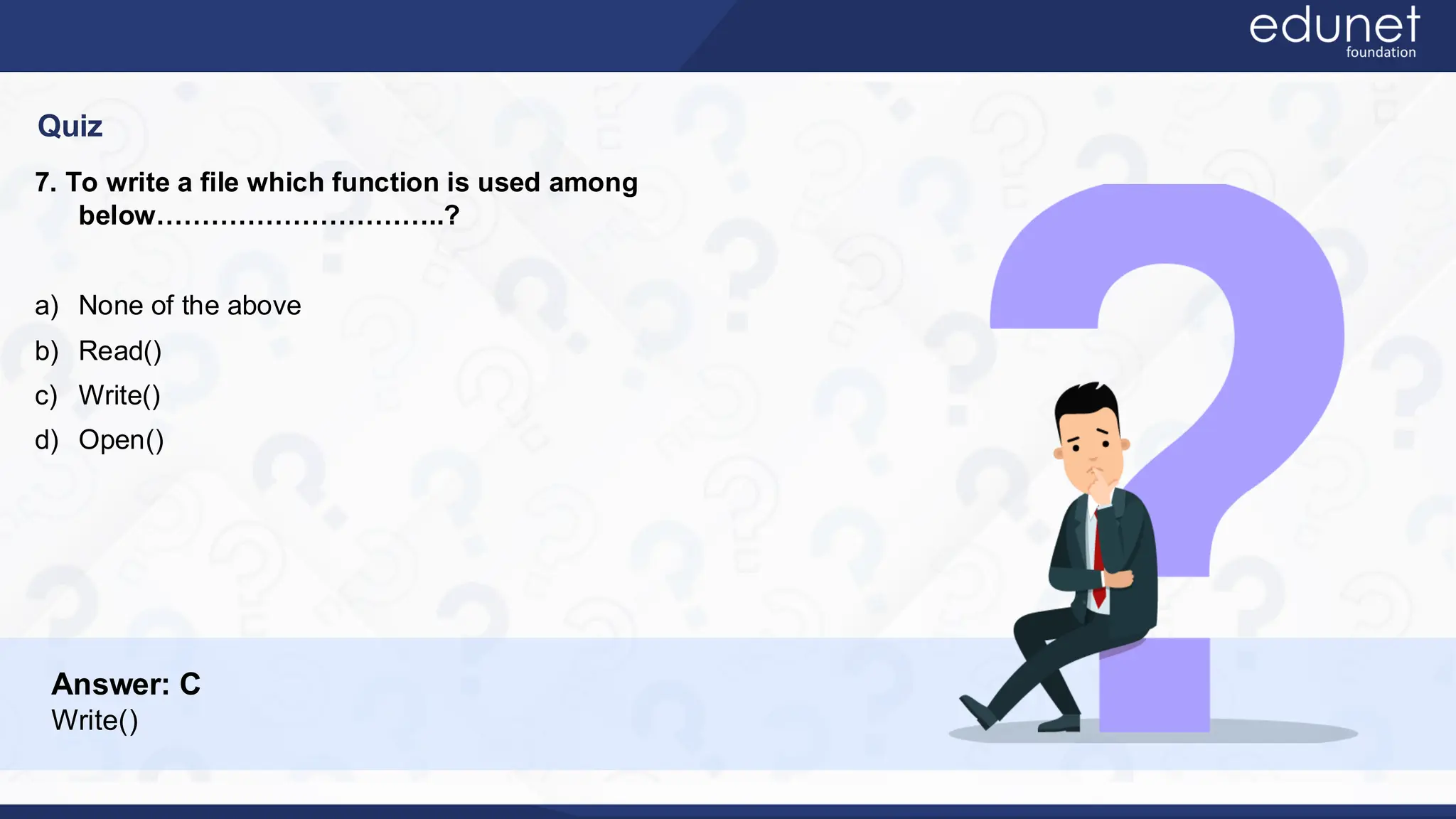 edunet
foundation

Quiz

7. To write a file which function is used among below…………………………..?

a) None of the above
b) Read()
c) Write()
d) Open()

Answer: C
Write()